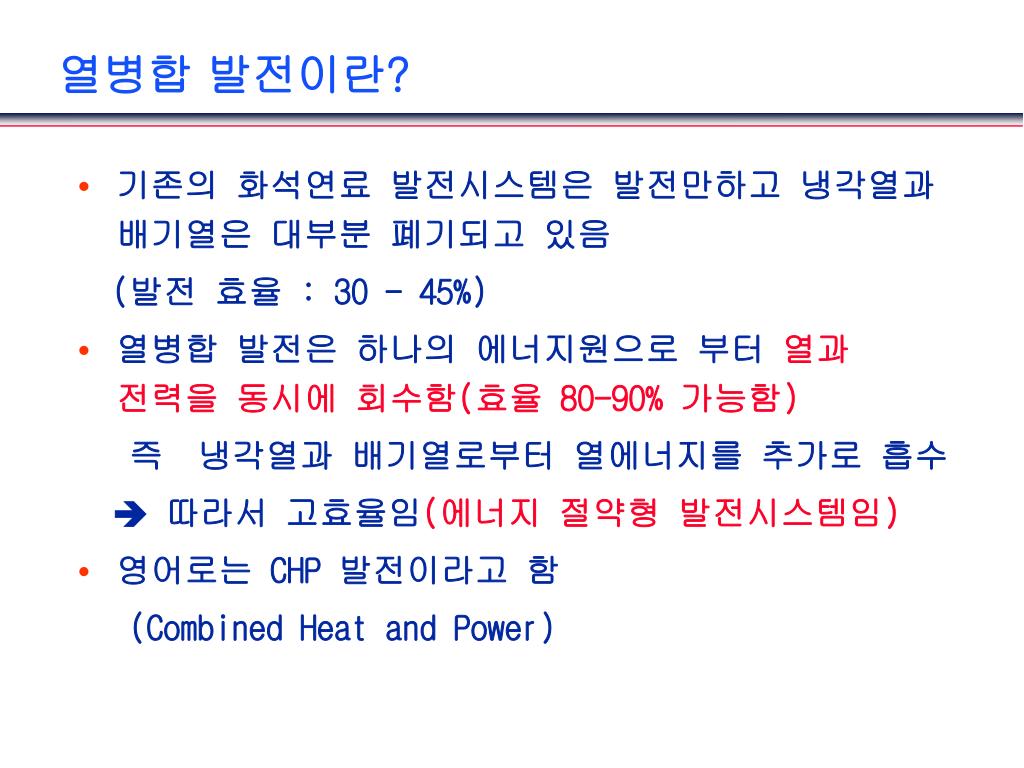 열병합 발전이란?

• 기존의 화석연료 발전시스템은 발전만하고 냉각열과 배기열은 대부분 폐기되고 있음

(발전 효율 : 30 - 45%)

• 열병합 발전은 하나의 에너지원으로 부터 열과 전력을 동시에 회수함(효율 80-90% 가능함)

즉 냉각열과 배기열로부터 열에너지를 추가로 흡수

➔ 따라서 고효율임(에너지 절약형 발전시스템임)

• 영어로는 CHP 발전이라고 함

(Combined Heat and Power)